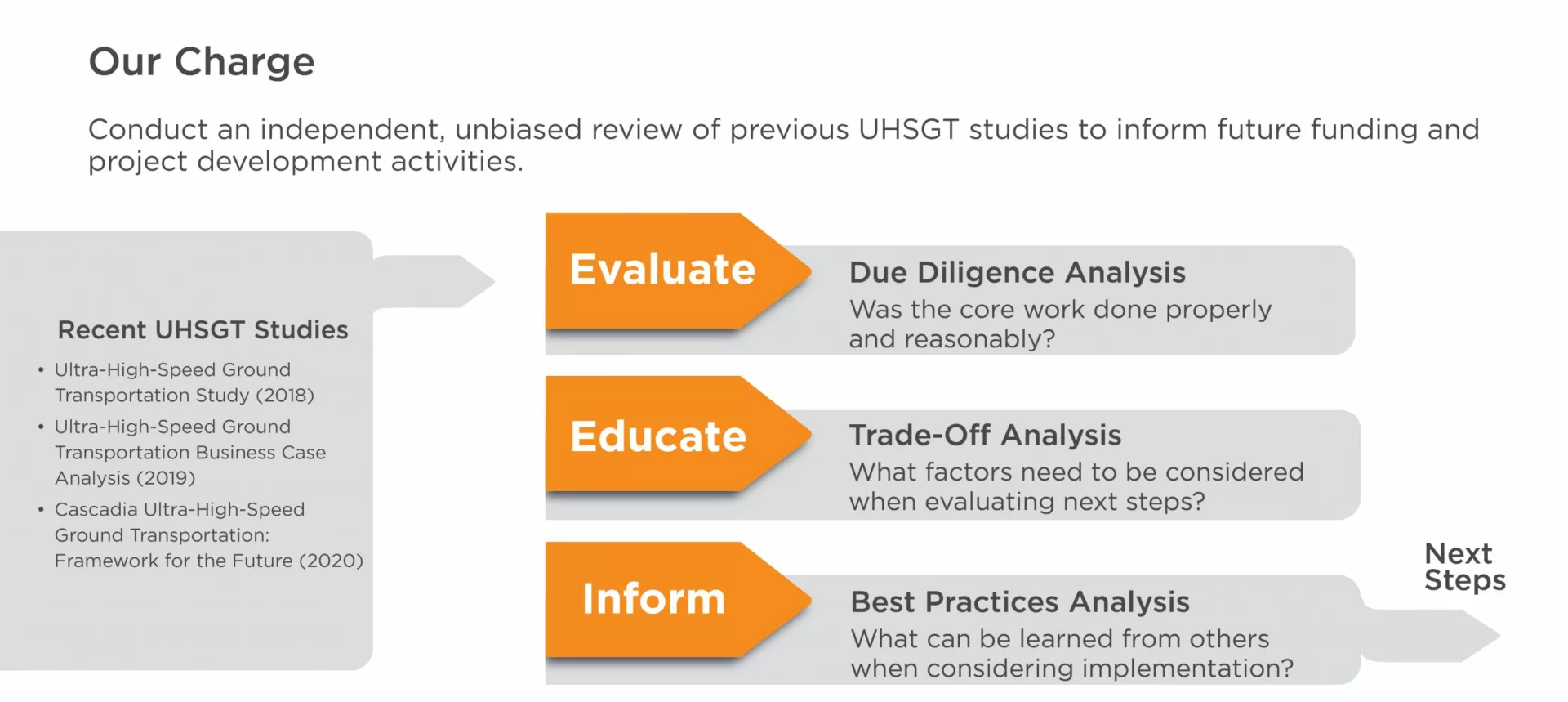 Our Charge

Conduct an independent, unbiased review of previous UHSGT studies to inform future funding and project development activities.

Recent UHSGT Studies

• Ultra-High-Speed Ground Transportation Study (2018)
• Ultra-High-Speed Ground Transportation Business Case Analysis (2019)
• Cascadia Ultra-High-Speed Ground Transportation: Framework for the Future (2020)

Evaluate

Due Diligence Analysis
Was the core work done properly and reasonably?

Educate

Trade-Off Analysis
What factors need to be considered when evaluating next steps?

Inform

Best Practices Analysis
What can be learned from others when considering implementation?

Next Steps